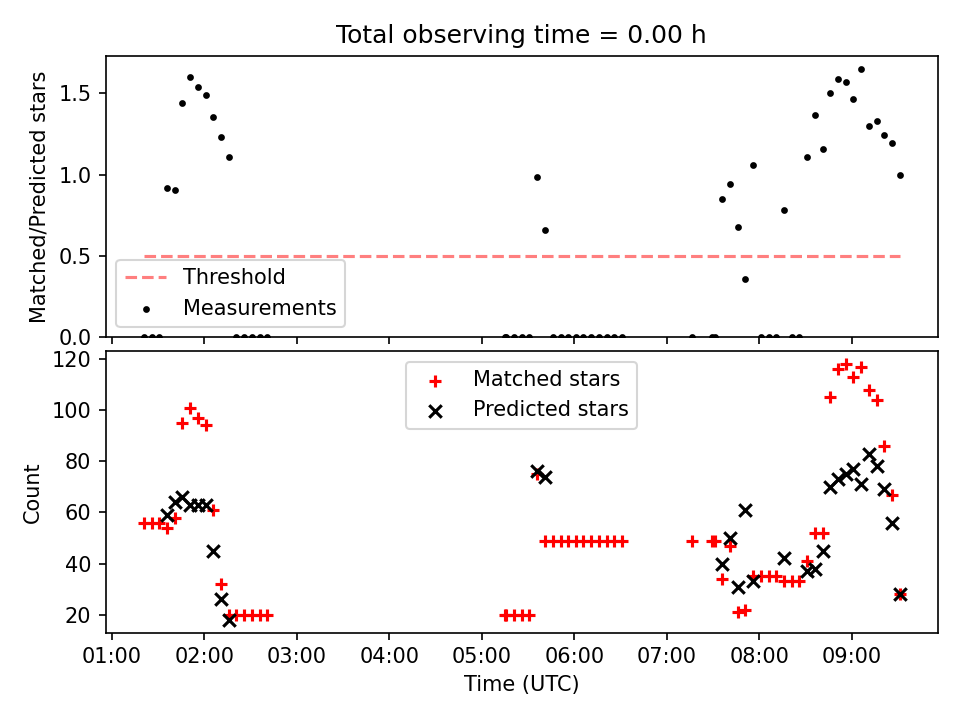 Total observing time = 0.00 h

Matched/Predicted stars

1.5
1.0
0.5
0.0

Threshold
Measurements

Count

120
100
80
60
40
20

Matched stars
Predicted stars

01:00 02:00 03:00 04:00 05:00 06:00 07:00 08:00 09:00

Time (UTC)